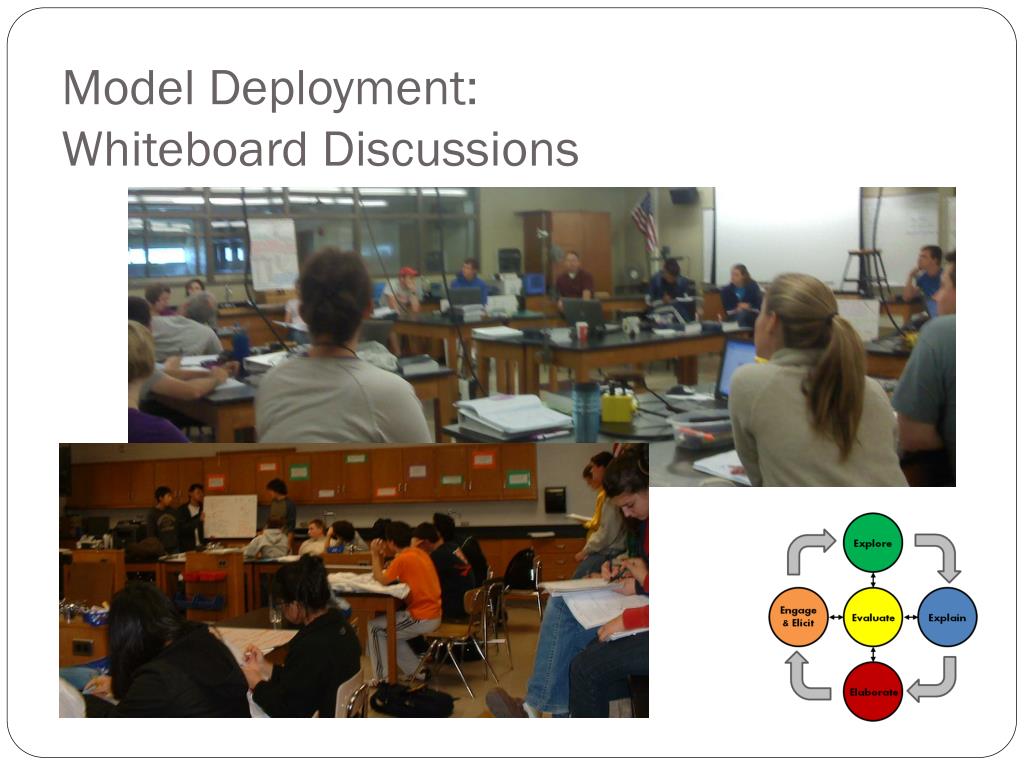 Model Deployment:
Whiteboard Discussions

Explore
Engage & Elicit
Evaluate
Explain
Elaborate